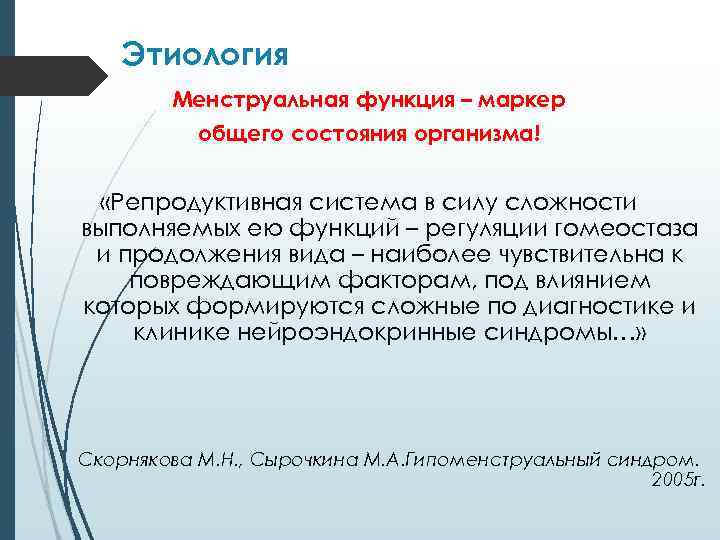 Этиология

Менструальная функция – маркер общего состояния организма!

«Репродуктивная система в силу сложности выполняемых ею функций – регуляции гомеостаза и продолжения вида – наиболее чувствительна к повреждающим факторам, под влиянием которых формируются сложные по диагностике и клинике нейроэндокринные синдромы...»

Скорнякова М.Н., Сырочкина М.А.Гипоменструальный синдром. 2005г.